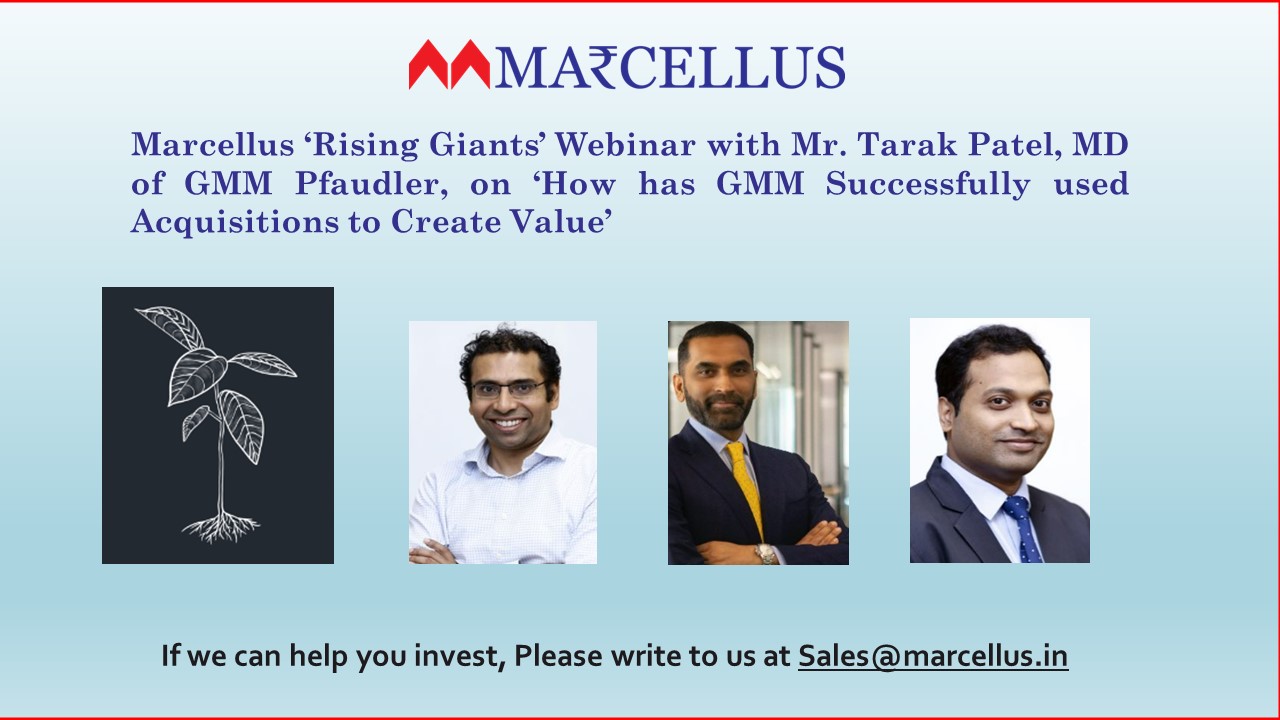 MA₹CELLUS

Marcellus ‘Rising Giants’ Webinar with Mr. Tarak Patel, MD of GMM Pfaudler, on ‘How has GMM Successfully used Acquisitions to Create Value’

If we can help you invest, Please write to us at Sales@marcellus.in